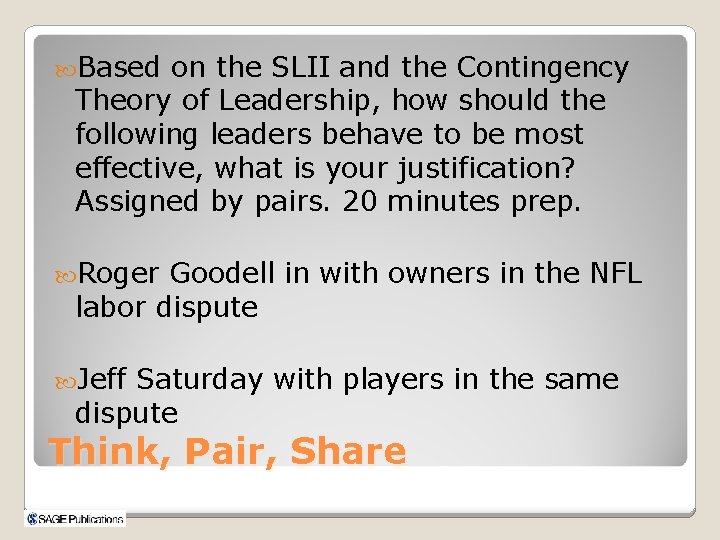 Based on the SLII and the Contingency Theory of Leadership, how should the following leaders behave to be most effective, what is your justification? Assigned by pairs. 20 minutes prep.

Roger Goodell in with owners in the NFL labor dispute

Jeff Saturday with players in the same dispute

Think, Pair, Share

SAGE Publications